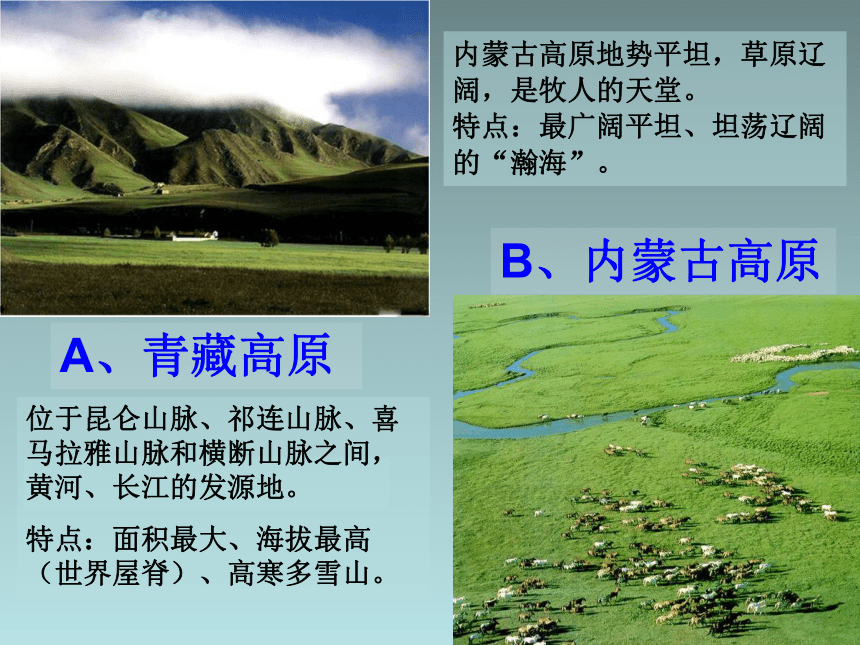 内蒙古高原地势平坦，草原辽阔，是牧人的天堂。
特点：最广阔平坦、坦荡辽阔的“瀚海”。

B、内蒙古高原

A、青藏高原

位于昆仑山脉、祁连山脉、喜马拉雅山脉和横断山脉之间，黄河、长江的发源地。

特点：面积最大、海拔最高（世界屋脊）、高寒多雪山。